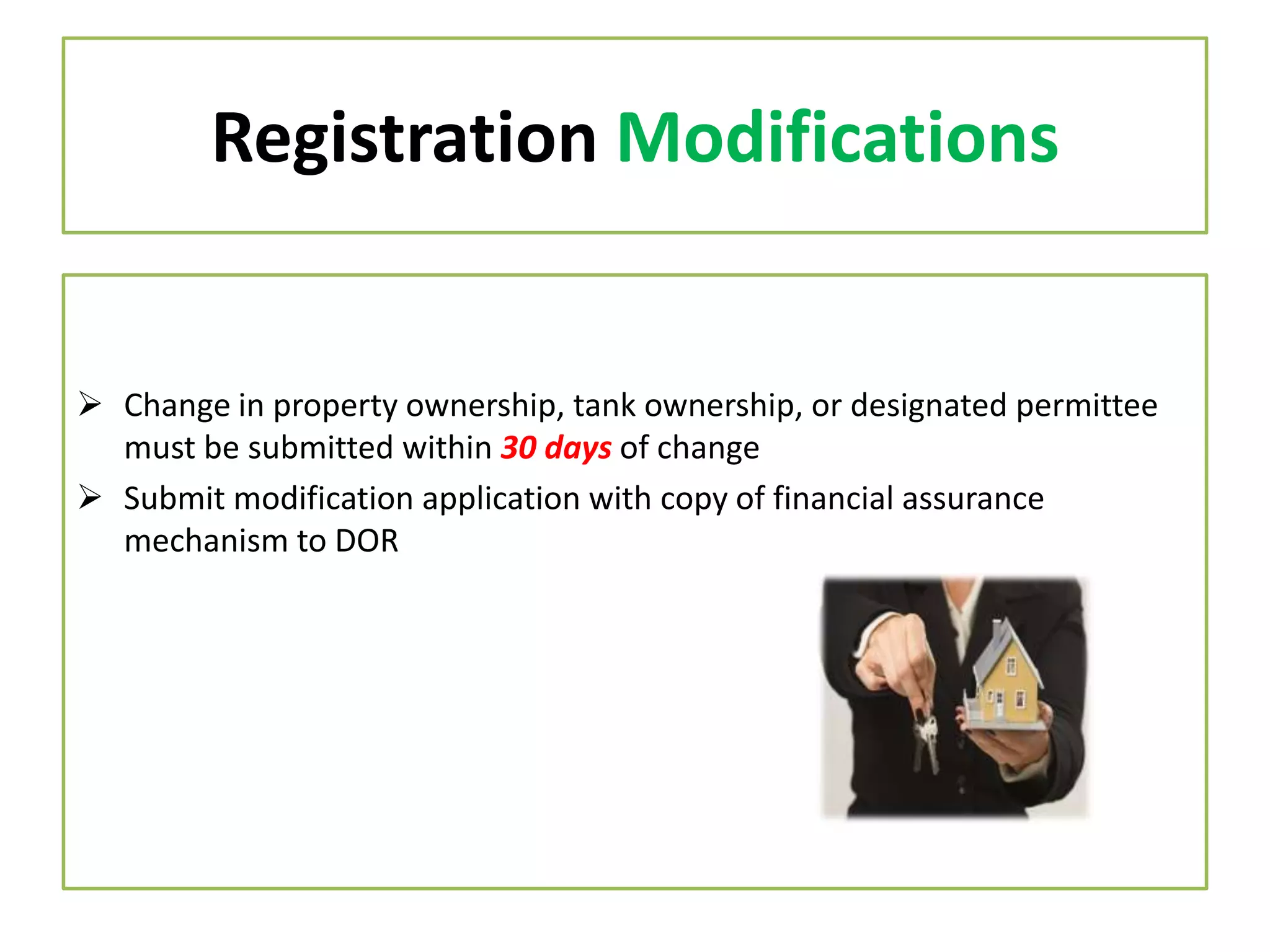 Registration Modifications

➢ Change in property ownership, tank ownership, or designated permittee must be submitted within 30 days of change

➢ Submit modification application with copy of financial assurance mechanism to DOR